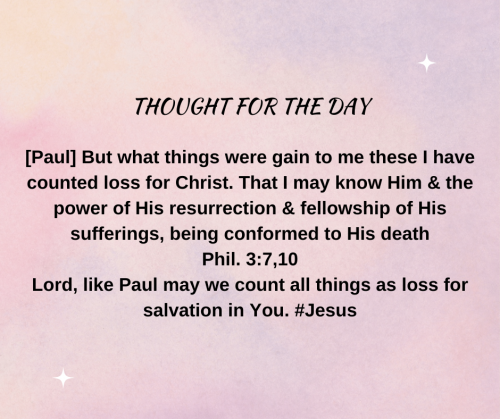 THOUGHT FOR THE DAY

[Paul] But what things were gain to me these I have counted loss for Christ. That I may know Him & the power of His resurrection & fellowship of His sufferings, being conformed to His death
Phil. 3:7,10
Lord, like Paul may we count all things as loss for salvation in You. #Jesus